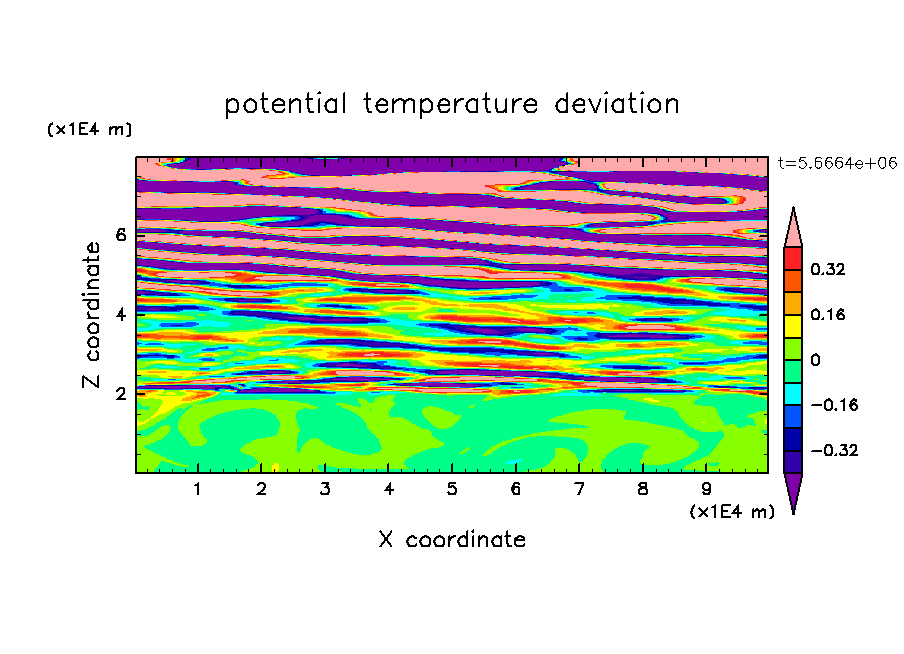 potential temperature deviation

(x1E4 m)

t=5.6664e+06

Z coordinate

6
4
2

0.32
0.16
0
−0.16
−0.32

1 2 3 4 5 6 7 8 9

(x1E4 m)

X coordinate